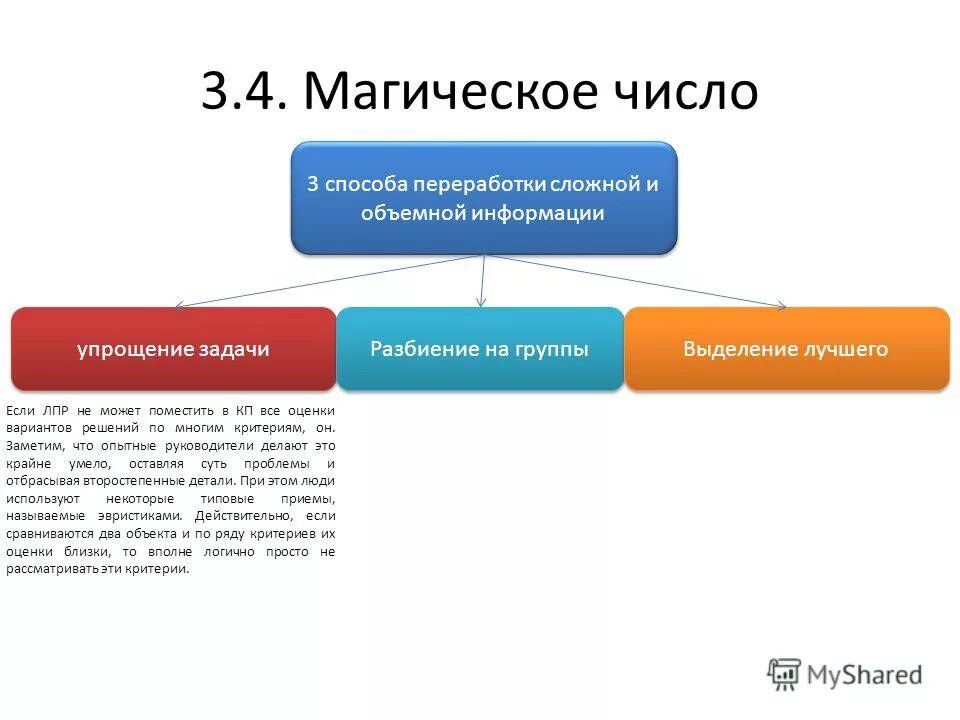 3.4. Магическое число

3 способа переработки сложной и объемной информации

упрощение задачи

Разбиение на группы

Выделение лучшего

Если ЛПР не может поместить в КП все оценки вариантов решений по многим критериям, он. Заметим, что опытные руководители делают это крайне умело, оставляя суть проблемы и отбрасывая второстепенные детали. При этом люди используют некоторые типовые приемы, называемые эвристиками. Действительно, если сравниваются два объекта и по ряду критериев их оценки близки, то вполне логично просто не рассматривать эти критерии.

MyShared